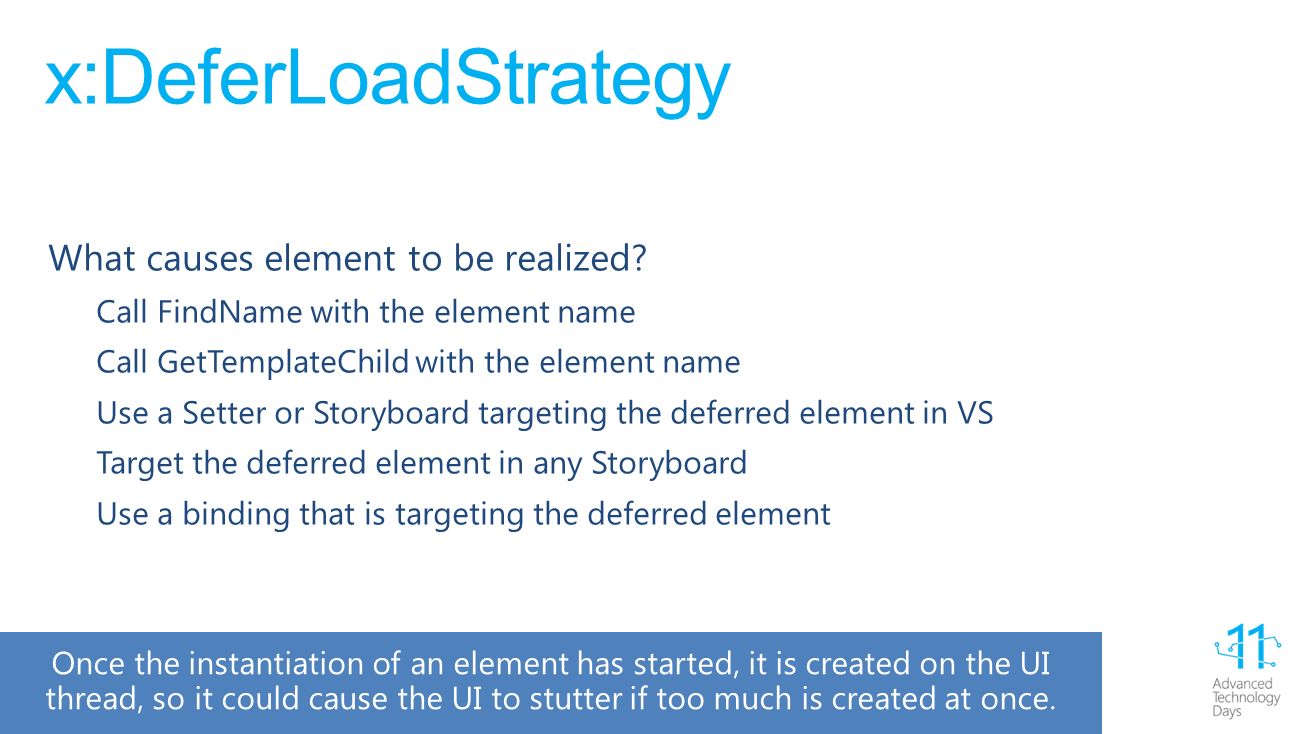 x:DeferLoadStrategy

What causes element to be realized?

Call FindName with the element name

Call GetTemplateChild with the element name

Use a Setter or Storyboard targeting the deferred element in VS

Target the deferred element in any Storyboard

Use a binding that is targeting the deferred element

Once the instantiation of an element has started, it is created on the UI thread, so it could cause the UI to stutter if too much is created at once.

11
Advanced Technology Days